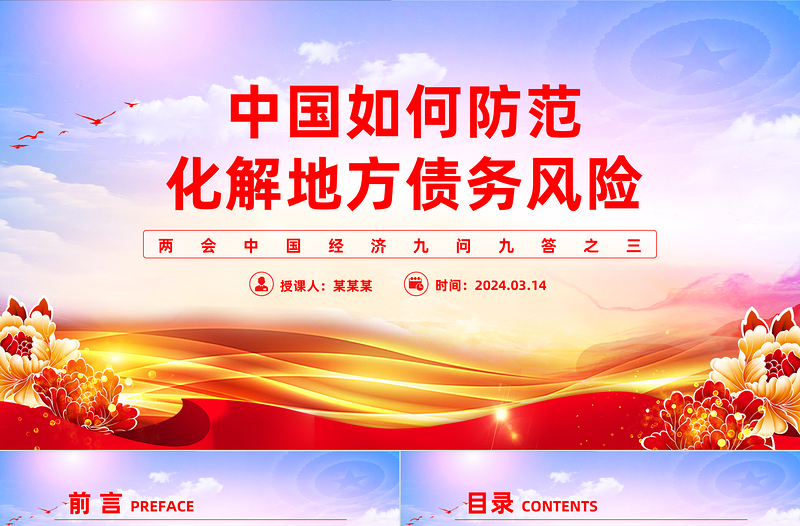 中国如何防范
化解地方债务风险

两会中国经济九问九答之三

授课人：某某某

时间：2024.03.14

前言 PREFACE

目录 CONTENTS